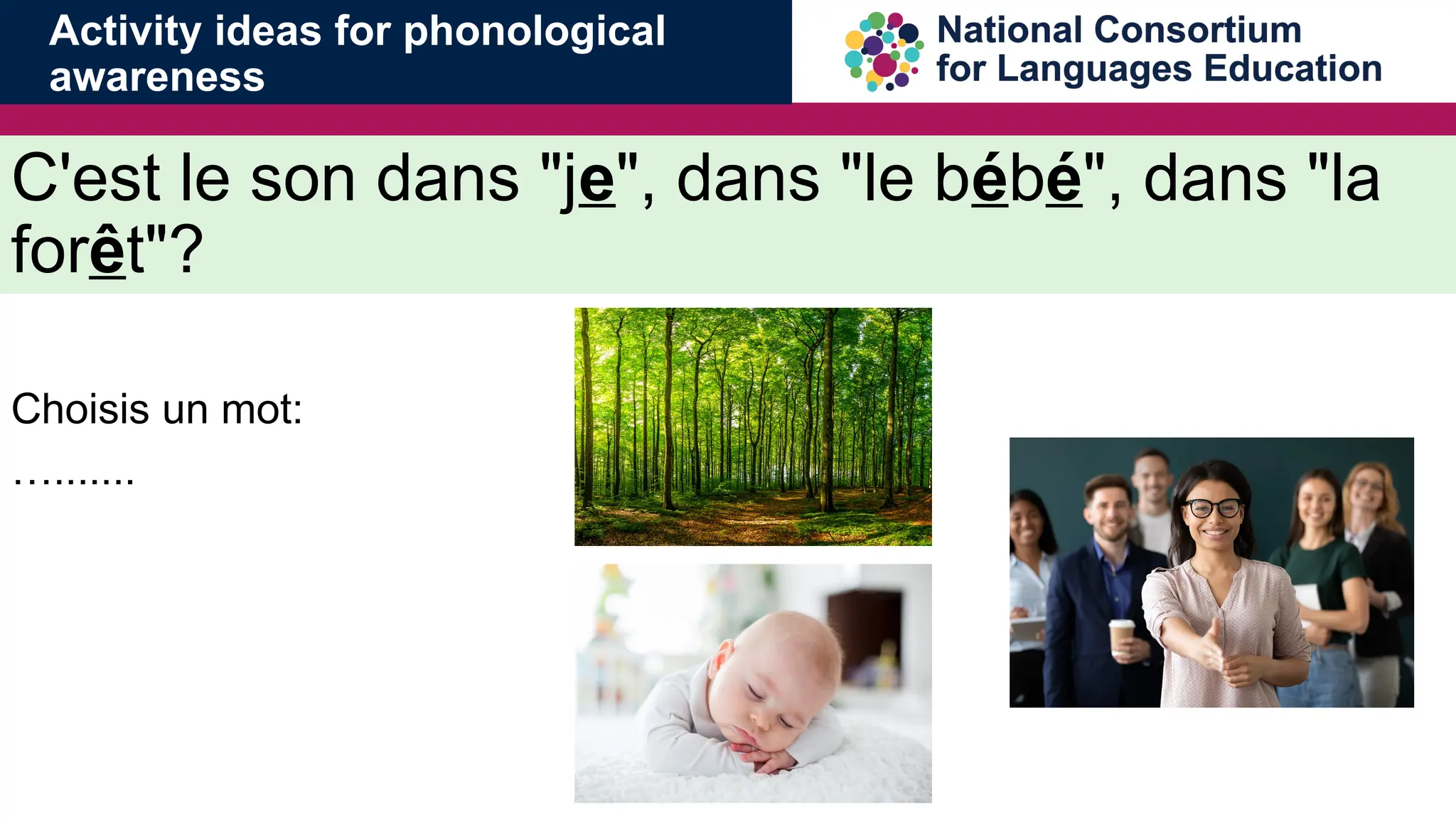 Activity ideas for phonological awareness

National Consortium for Languages Education

C'est le son dans "je", dans "le bébé", dans "la forêt"?

Choisis un mot:

..........